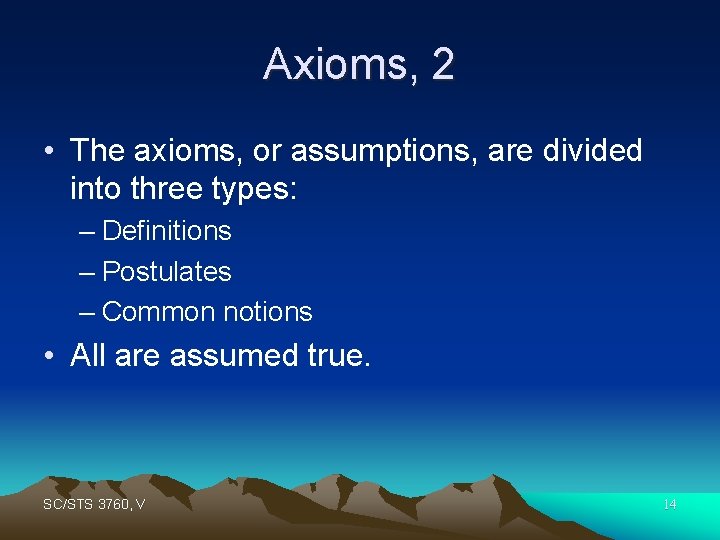 Axioms, 2

• The axioms, or assumptions, are divided into three types:
– Definitions
– Postulates
– Common notions
• All are assumed true.

SC/STS 3760, V

14